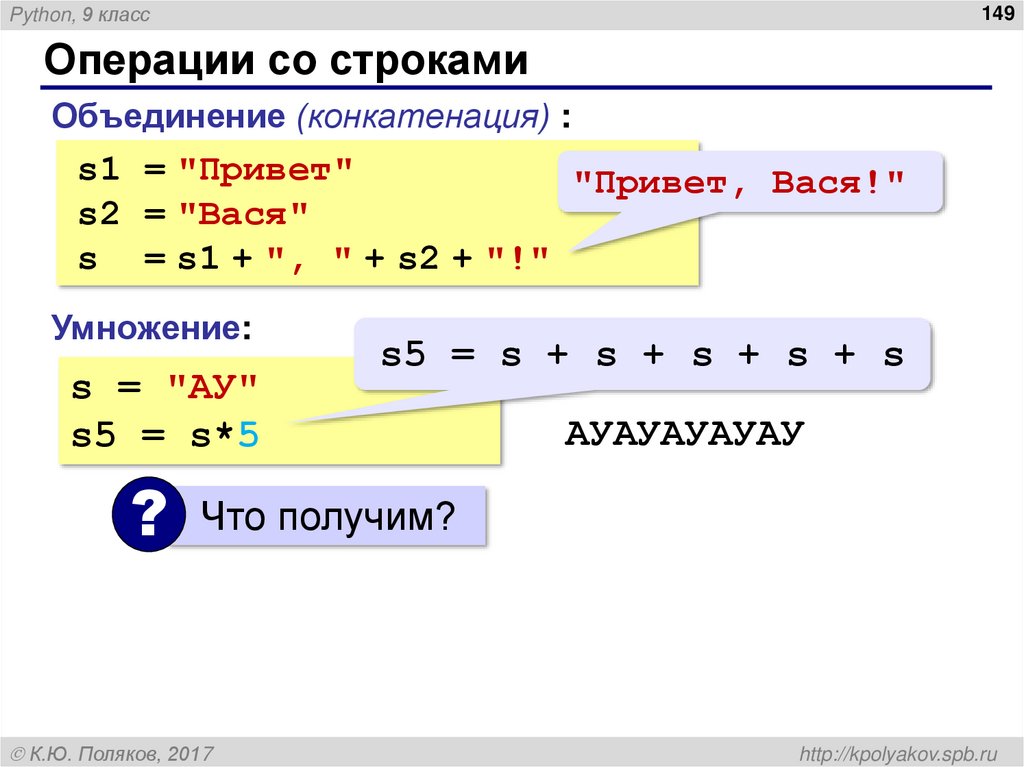 Python, 9 класс

149

Операции со строками

Объединение (конкатенация) :

s1 = "Привет"
s2 = "Вася"
s  = s1 + ", " + s2 + "!"

"Привет, Вася!"

Умножение:

s = "АУ"
s5 = s*5

s5 = s + s + s + s + s

АУАУАУАУАУ

?

Что получим?

© К.Ю. Поляков, 2017

http://kpolyakov.spb.ru